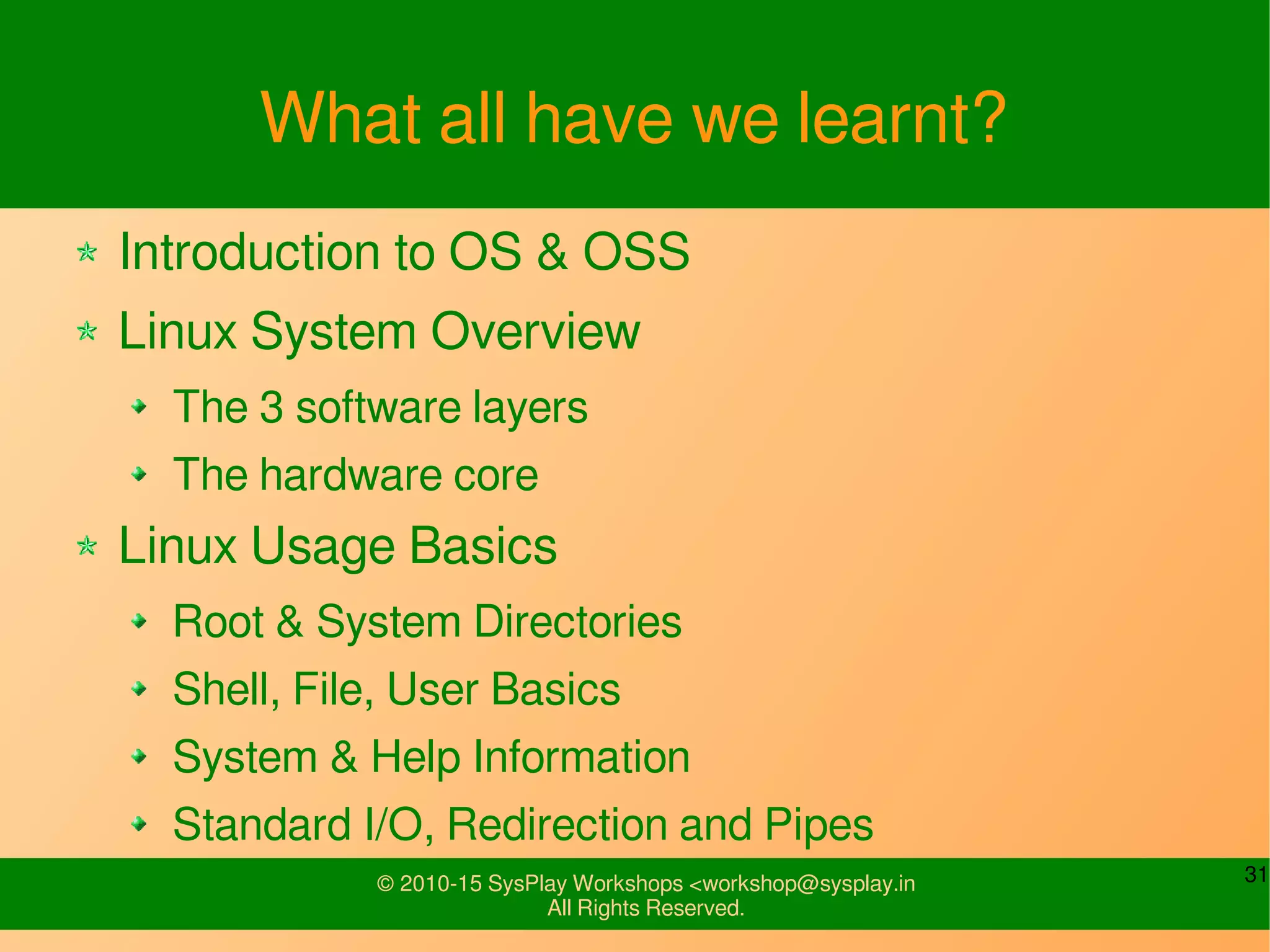 What all have we learnt?

Introduction to OS & OSS

Linux System Overview

The 3 software layers

The hardware core

Linux Usage Basics

Root & System Directories

Shell, File, User Basics

System & Help Information

Standard I/O, Redirection and Pipes

© 2010-15 SysPlay Workshops <workshop@sysplay.in
All Rights Reserved.

31